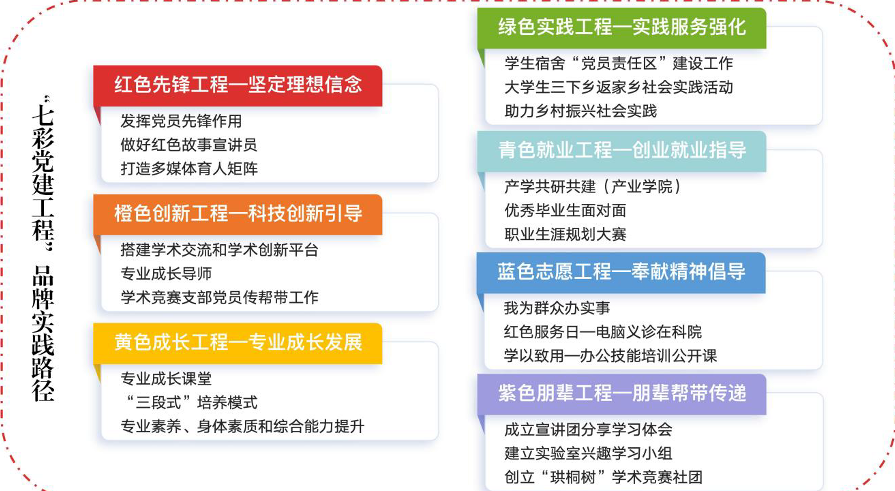 “七彩党建工程”品牌实践路径

红色先锋工程—坚定理想信念

发挥党员先锋作用
做好红色故事宣讲员
打造多媒体育人矩阵

橙色创新工程—科技创新引导

搭建学术交流和学术创新平台
专业成长导师
学术竞赛支部党员传帮带工作

黄色成长工程—专业成长发展

专业成长课堂
“三段式”培养模式
专业素养、身体素质和综合能力提升

绿色实践工程—实践服务强化

学生宿舍“党员责任区”建设工作
大学生三下乡返家乡社会实践活动
助力乡村振兴社会实践

青色就业工程—创业就业指导

产学共研共建（产业学院）
优秀毕业生面对面
职业生涯规划大赛

蓝色志愿工程—奉献精神倡导

我为群众办实事
红色服务日—电脑义诊在科院
学以致用—办公技能培训公开课

紫色朋辈工程—朋辈帮带传递

成立宣讲团分享学习体会
建立实验室兴趣学习小组
创立“珙桐树”学术竞赛社团